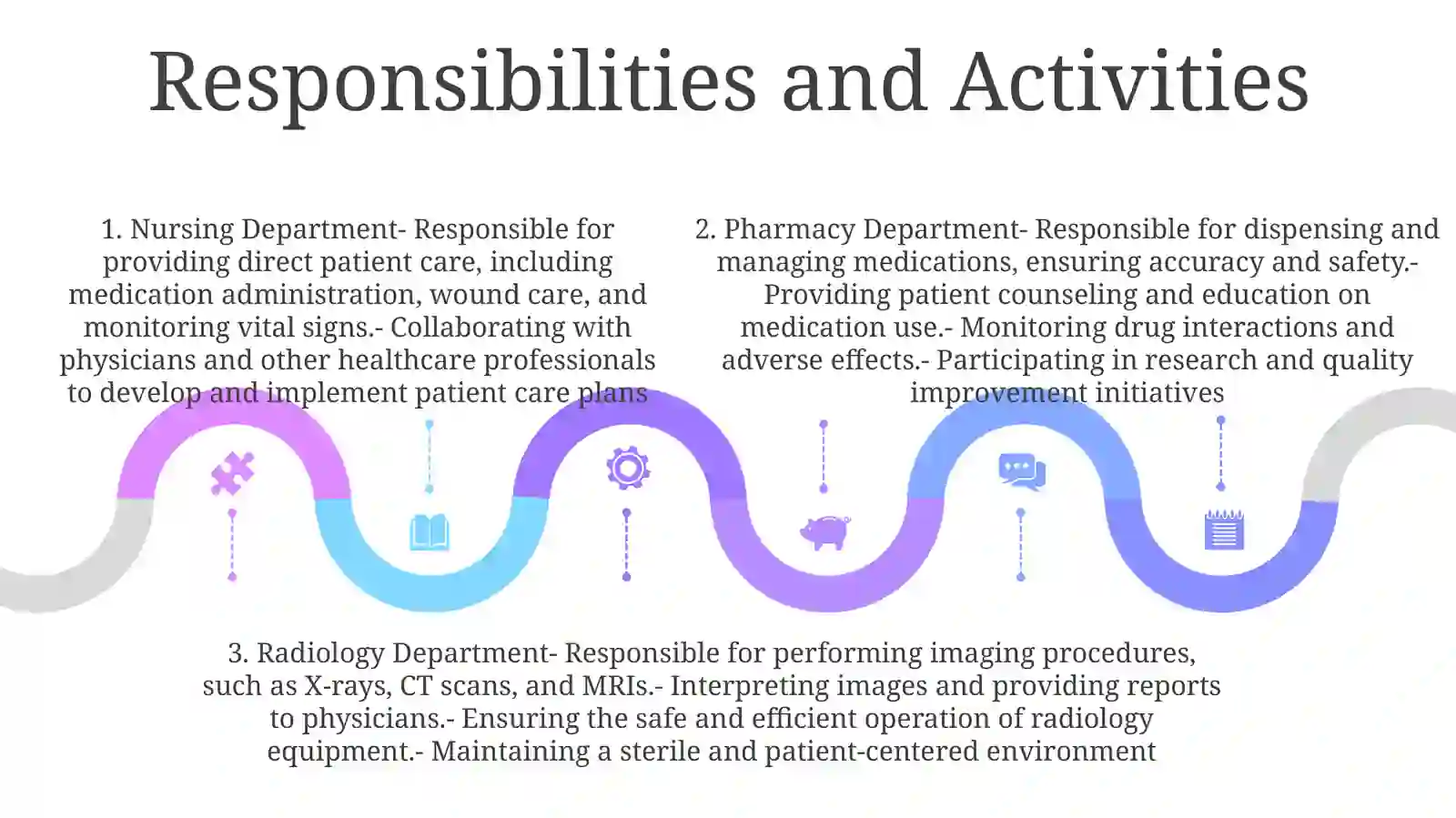 Responsibilities and Activities

1. Nursing Department- Responsible for providing direct patient care, including medication administration, wound care, and monitoring vital signs.- Collaborating with physicians and other healthcare professionals to develop and implement patient care plans

2. Pharmacy Department- Responsible for dispensing and managing medications, ensuring accuracy and safety.- Providing patient counseling and education on medication use.- Monitoring drug interactions and adverse effects.- Participating in research and quality improvement initiatives

3. Radiology Department- Responsible for performing imaging procedures, such as X-rays, CT scans, and MRIs.- Interpreting images and providing reports to physicians.- Ensuring the safe and efficient operation of radiology equipment.- Maintaining a sterile and patient-centered environment